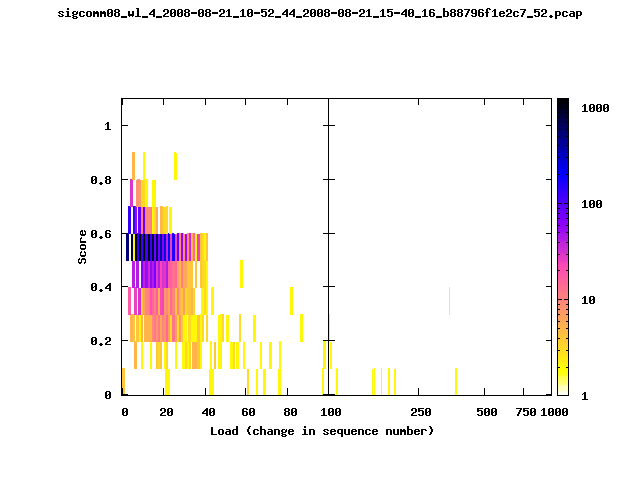 sigcomm08_wl_4_2008-08-21_10-52_44_2008-08-21_15-40_16_b88796f1e2c7_52.pcap

1
0.8
0.6
0.4
0.2
0
Score

0
20
40
60
80
100
250
500
750
1000
Load (change in sequence number)

1000
100
10
1